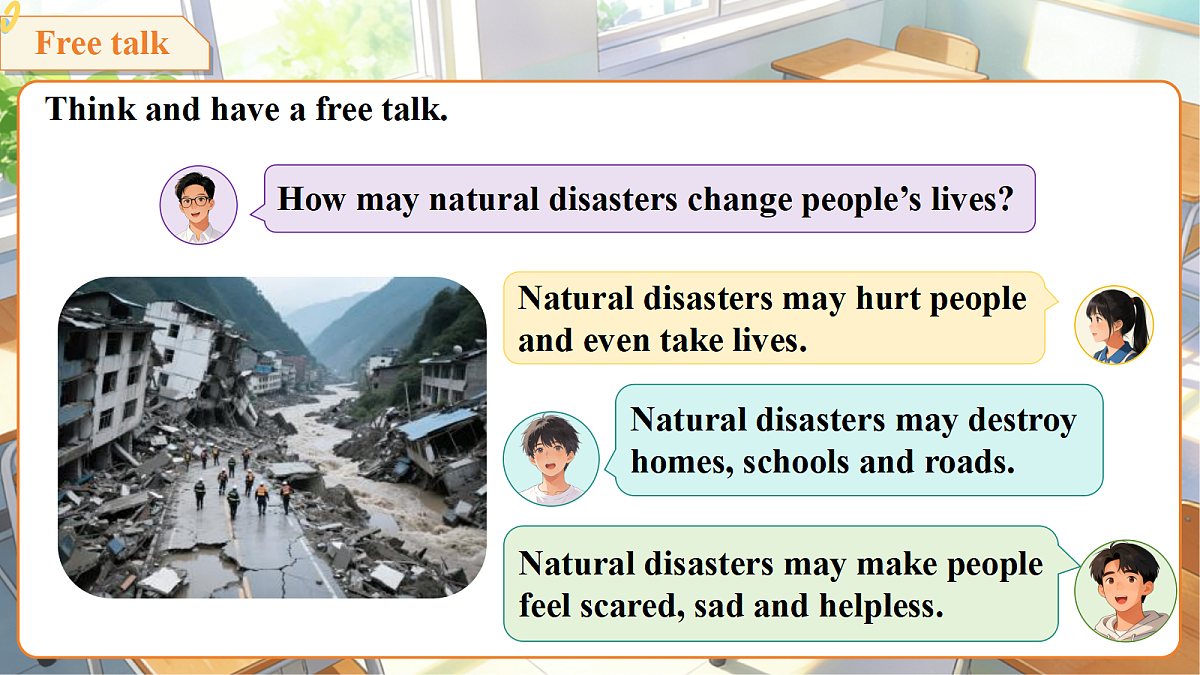 Free talk

Think and have a free talk.

How may natural disasters change people’s lives?

Natural disasters may hurt people and even take lives.

Natural disasters may destroy homes, schools and roads.

Natural disasters may make people feel scared, sad and helpless.